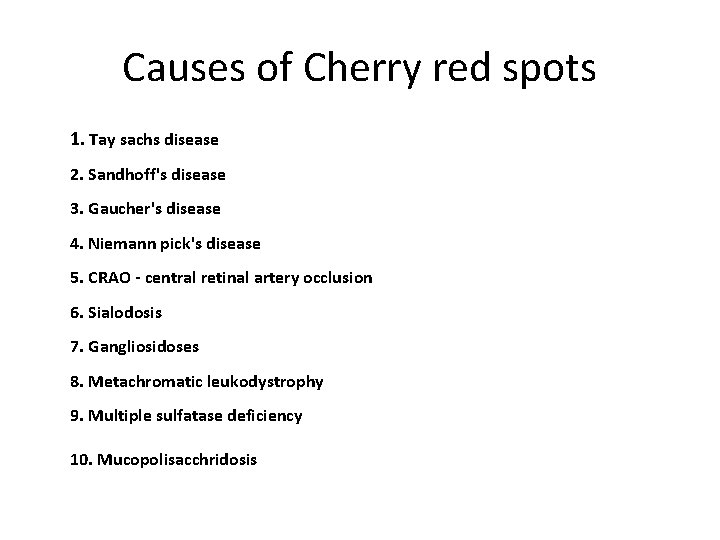 Causes of Cherry red spots

1. Tay sachs disease
2. Sandhoff's disease
3. Gaucher's disease
4. Niemann pick's disease
5. CRAO - central retinal artery occlusion
6. Sialodosis
7. Gangliosidoses
8. Metachromatic leukodystrophy
9. Multiple sulfatase deficiency
10. Mucopolisacchridosis